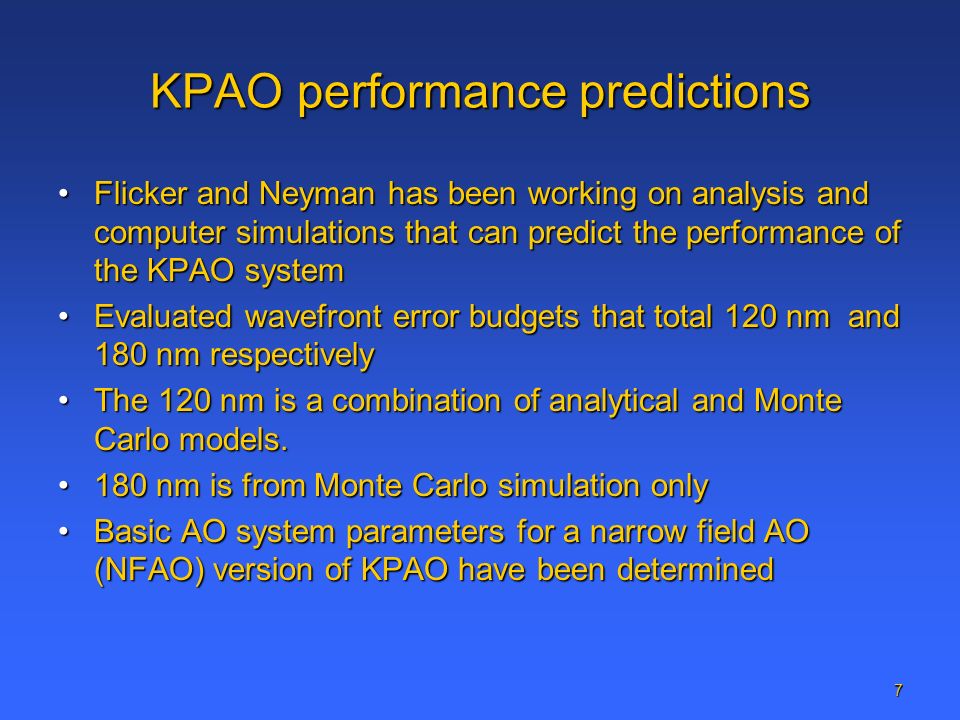 KPAO performance predictions

• Flicker and Neyman has been working on analysis and computer simulations that can predict the performance of the KPAO system

• Evaluated wavefront error budgets that total 120 nm and 180 nm respectively

• The 120 nm is a combination of analytical and Monte Carlo models.

• 180 nm is from Monte Carlo simulation only

• Basic AO system parameters for a narrow field AO (NFAO) version of KPAO have been determined

7